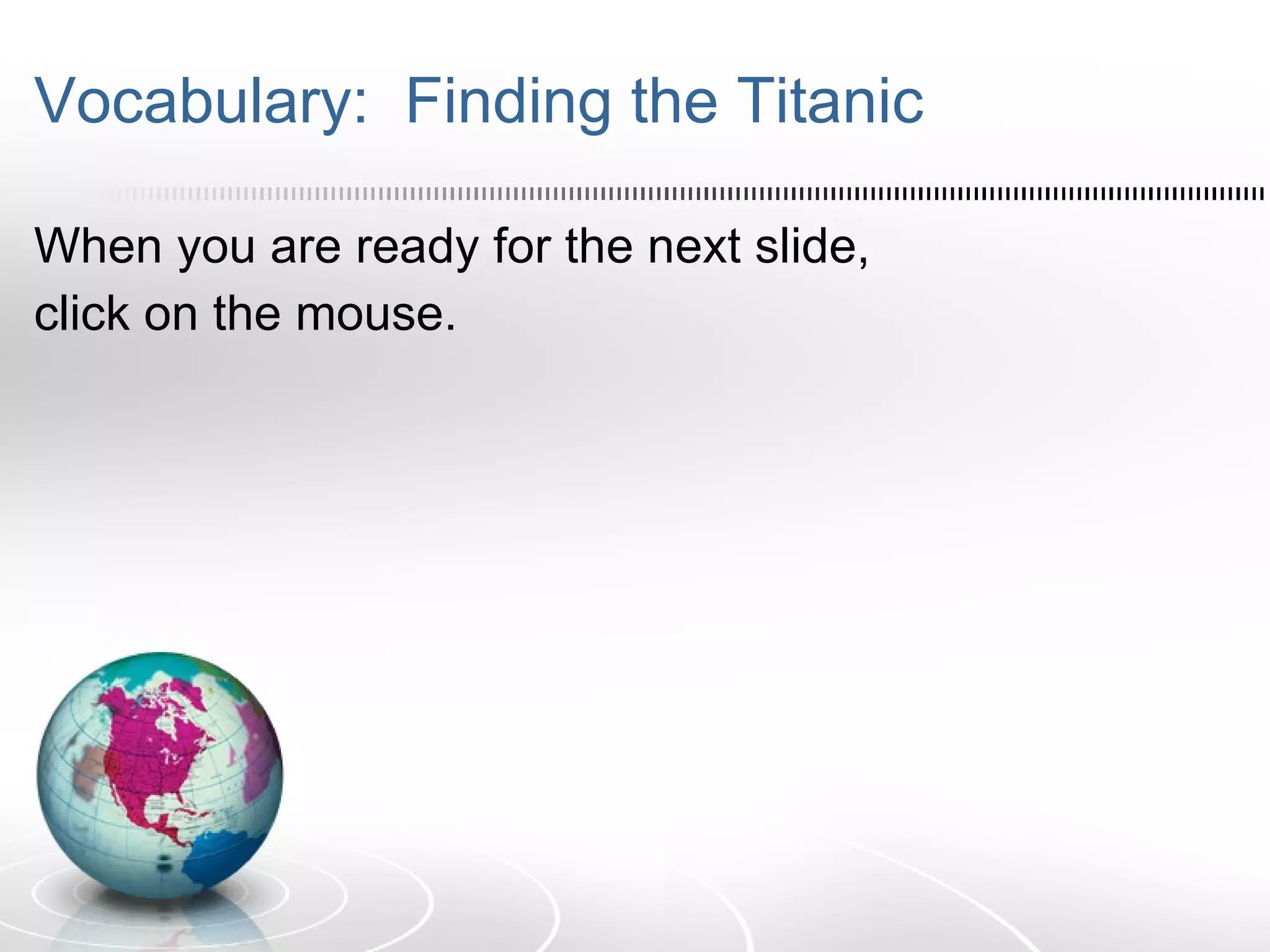 Vocabulary:  Finding the Titanic

When you are ready for the next slide, click on the mouse.